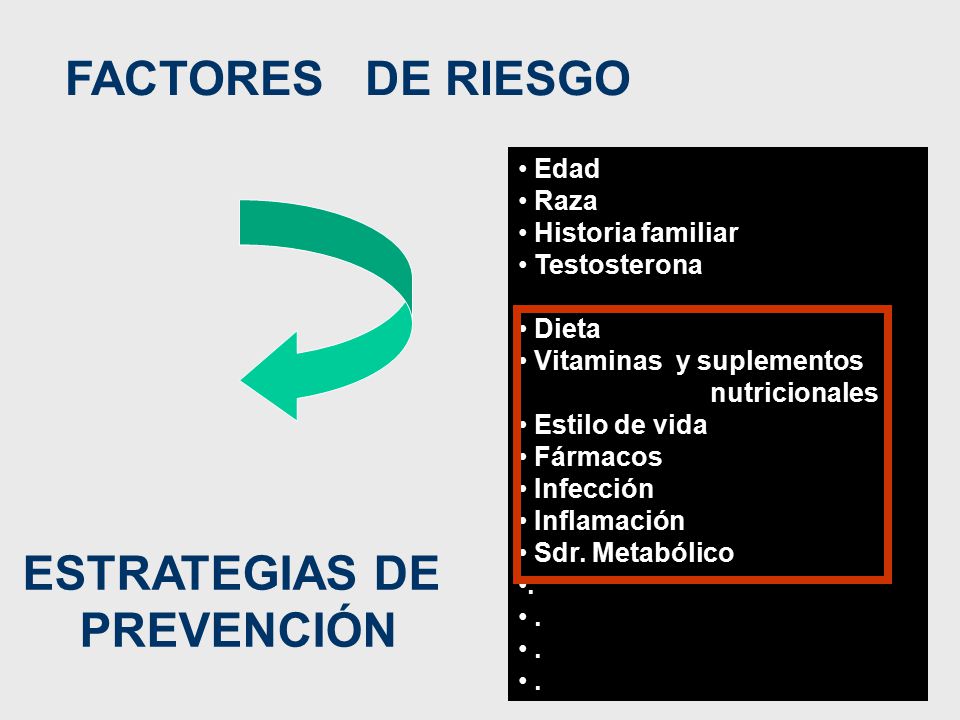 FACTORES DE RIESGO

• Edad
• Raza
• Historia familiar
• Testosterona

• Dieta
• Vitaminas y suplementos nutricionales
• Estilo de vida
• Fármacos
• Infección
• Inflamación
• Sdr. Metabólico
• .
• .
• .
• .

ESTRATEGIAS DE PREVENCIÓN